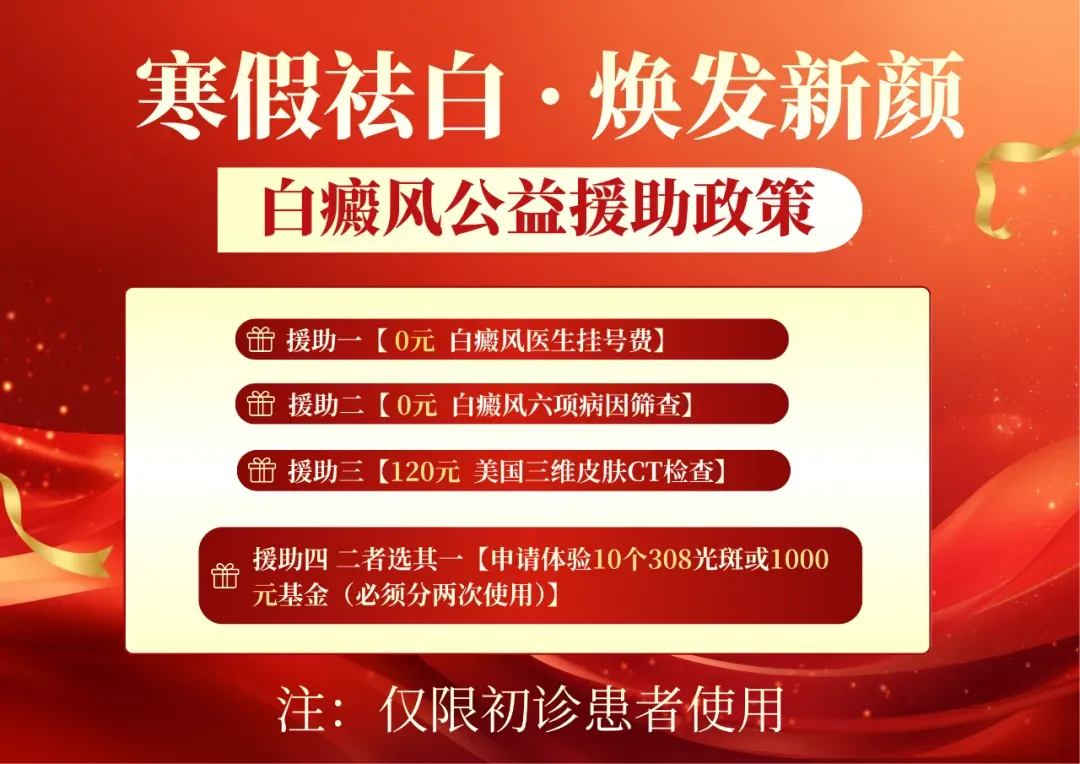 寒假祛白·焕发新颜

白癜风公益援助政策

援助一【 0元 白癜风医生挂号费】

援助二【 0元 白癜风六项病因筛查】

援助三【120元 美国三维皮肤CT检查】

援助四 二者选其一【申请体验10个308光斑或1000元基金（必须分两次使用）】

注：仅限初诊患者使用